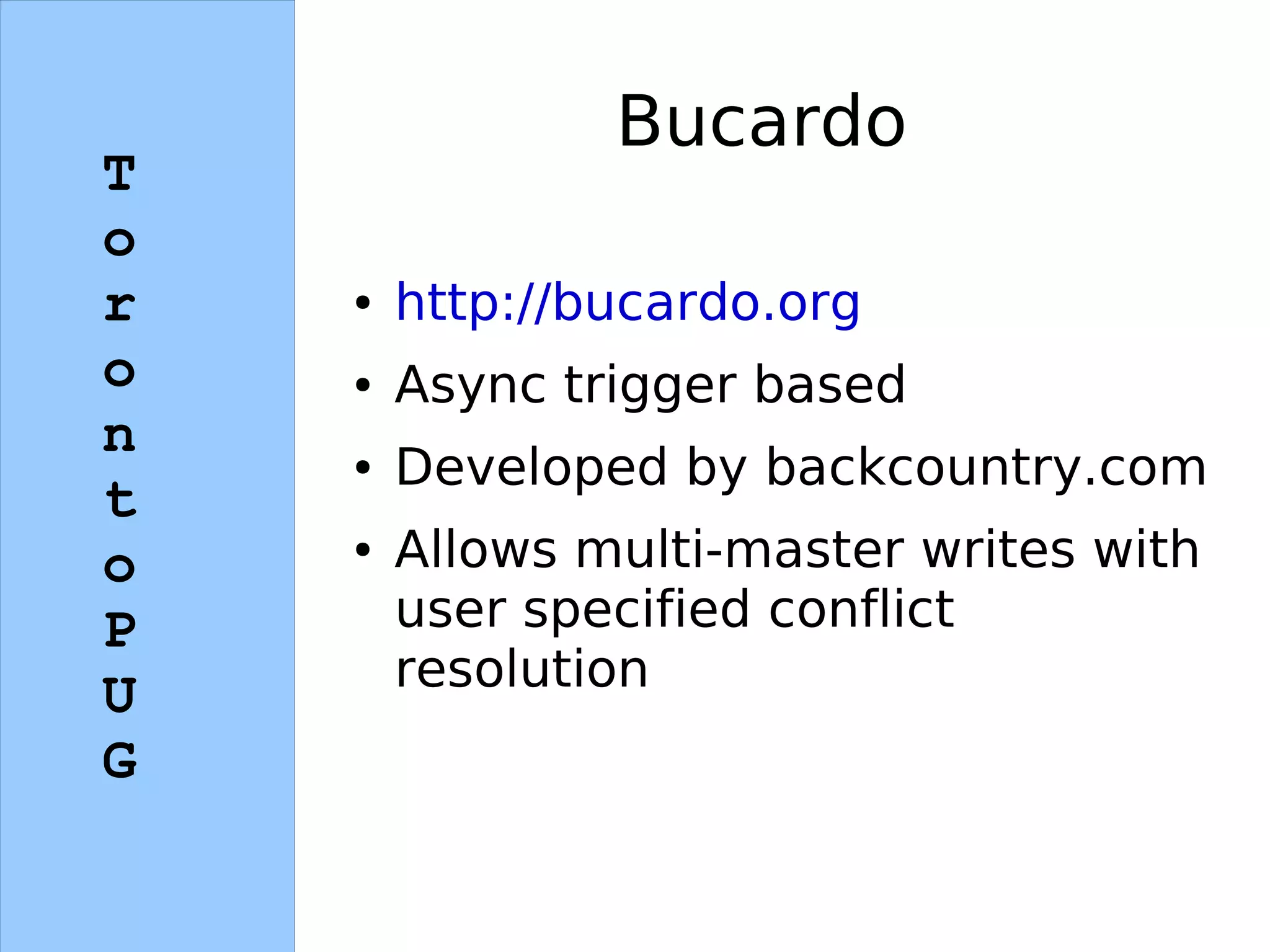 T
o
r
o
n
t
o
P
U
G

Bucardo

• http://bucardo.org
• Async trigger based
• Developed by backcountry.com
• Allows multi-master writes with user specified conflict resolution